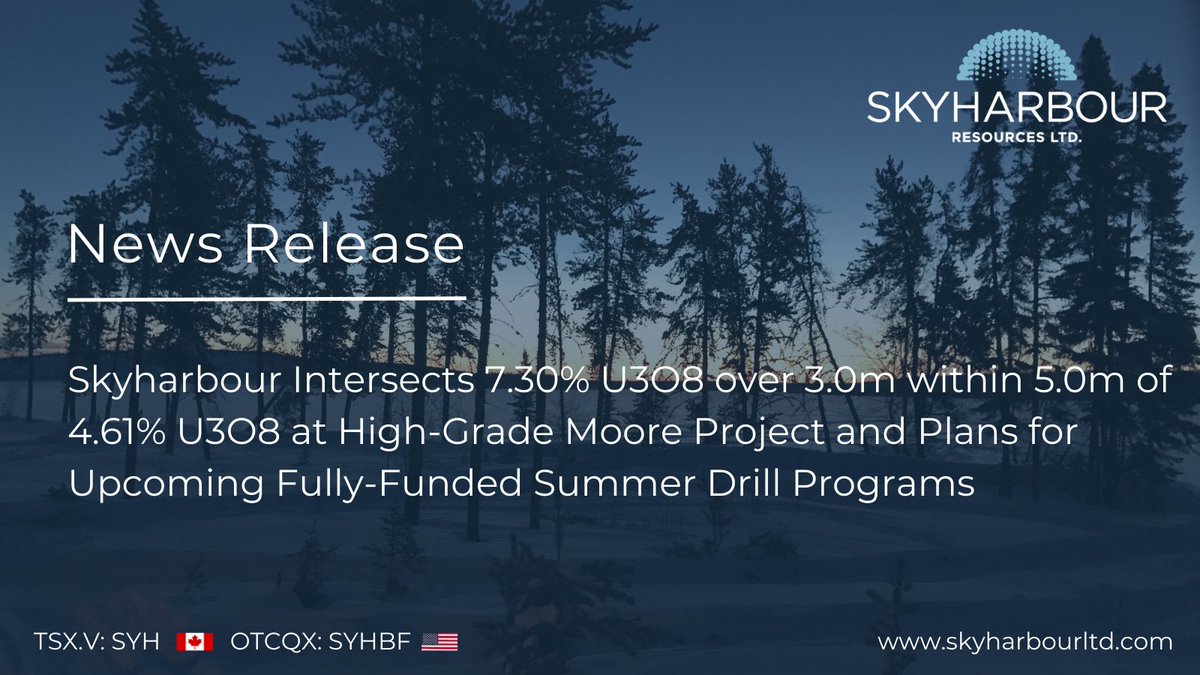 SKYHARBOUR
RESOURCES LTD.

News Release

Skyharbour Intersects 7.30% U3O8 over 3.0m within 5.0m of 4.61% U3O8 at High-Grade Moore Project and Plans for Upcoming Fully-Funded Summer Drill Programs

TSX.V: SYH OTCQX: SYHBF

www.skyharbourltd.com